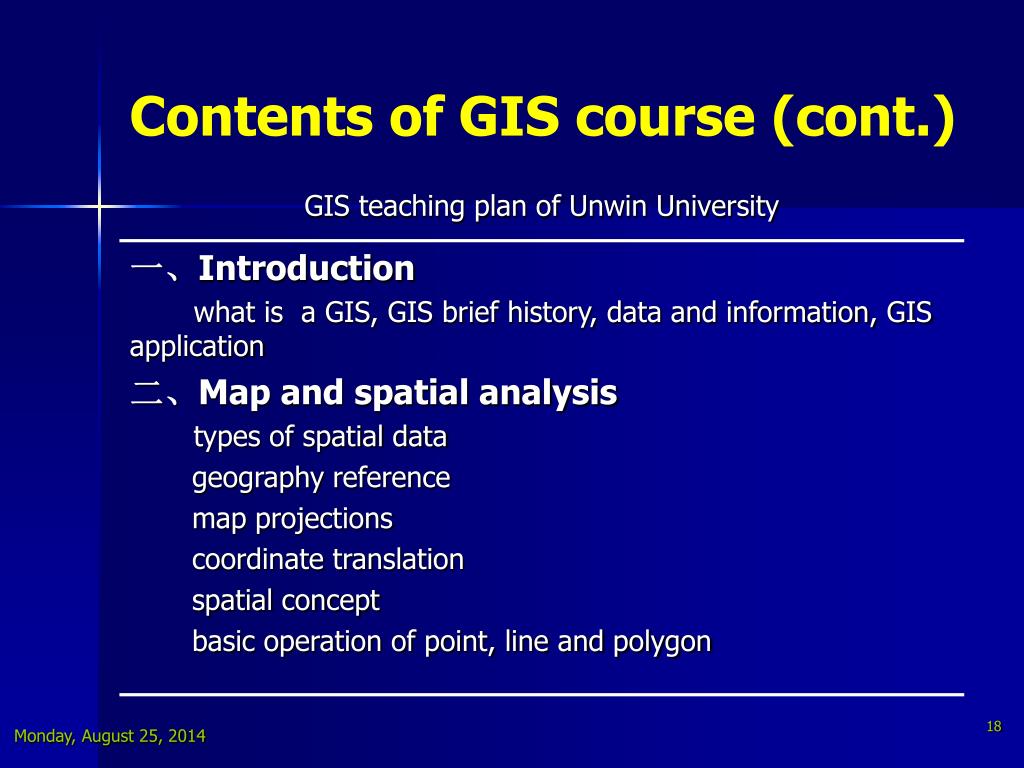 Contents of GIS course (cont.)

GIS teaching plan of Unwin University

一、Introduction

what is a GIS, GIS brief history, data and information, GIS application

二、Map and spatial analysis

types of spatial data
geography reference
map projections
coordinate translation
spatial concept
basic operation of point, line and polygon

Monday, August 25, 2014

18